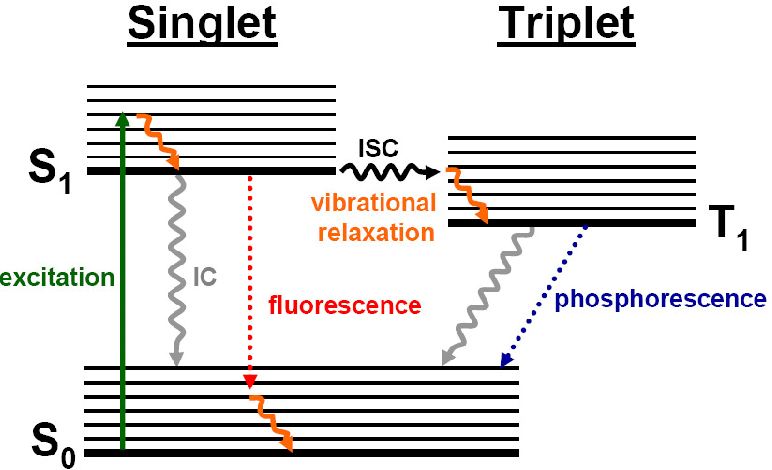 Singlet

Triplet

$S_1$

ISC

vibrational relaxation

$T_1$

excitation

IC

fluorescence

phosphorescence

$S_0$